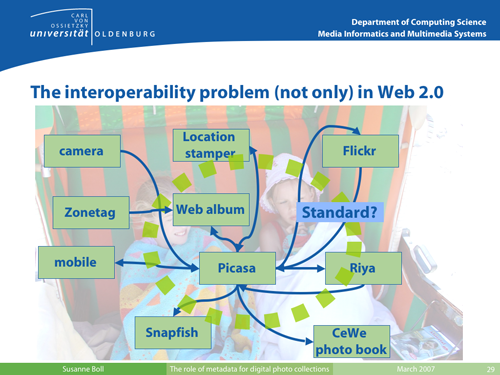 CARL VON OSSIETZKY universität OLDENBURG

Department of Computing Science
Media Informatics and Multimedia Systems

The interoperability problem (not only) in Web 2.0

camera

Location stamper

Flickr

Zonetag

Web album

Standard?

mobile

Picasa

Riya

Snapfish

CeWe photo book

Susanne Boll

The role of metadata for digital photo collections

March 2007

29